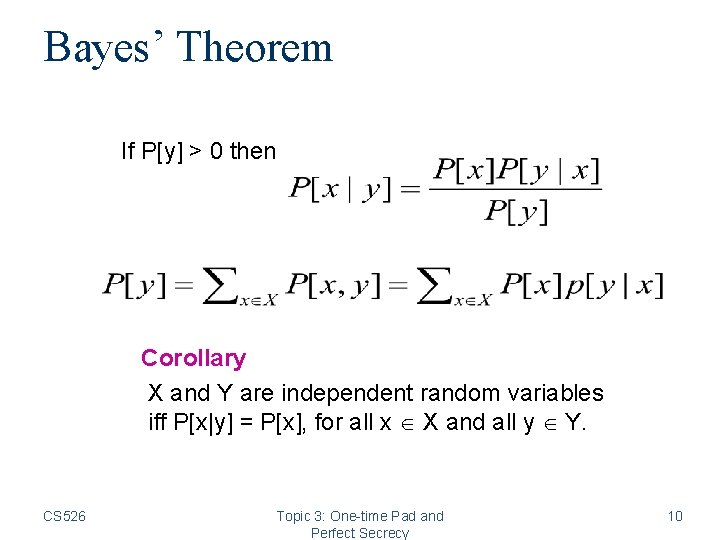 Bayes' Theorem

If P[y] > 0 then $P[x \mid y] = \frac{P[x]P[y \mid x]}{P[y]}$

$P[y] = \sum_{x \in X} P[x, y] = \sum_{x \in X} P[x]p[y \mid x]$

Corollary

X and Y are independent random variables iff P[x|y] = P[x], for all x $\in$ X and all y $\in$ Y.

CS526

Topic 3: One-time Pad and Perfect Secrecy

10